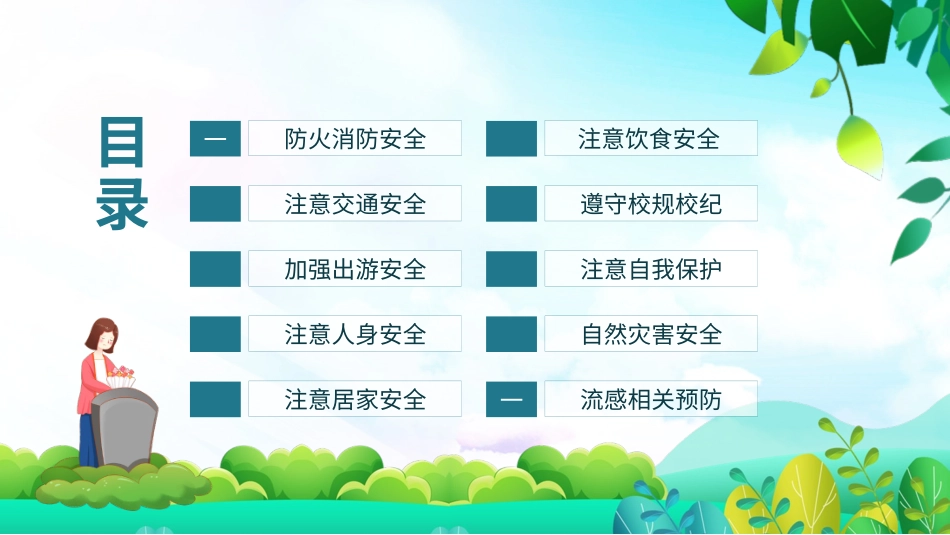 目录

一 防火消防安全

注意交通安全

加强出游安全

注意人身安全

注意居家安全

注意饮食安全

遵守校规校纪

注意自我保护

自然灾害安全

一 流感相关预防